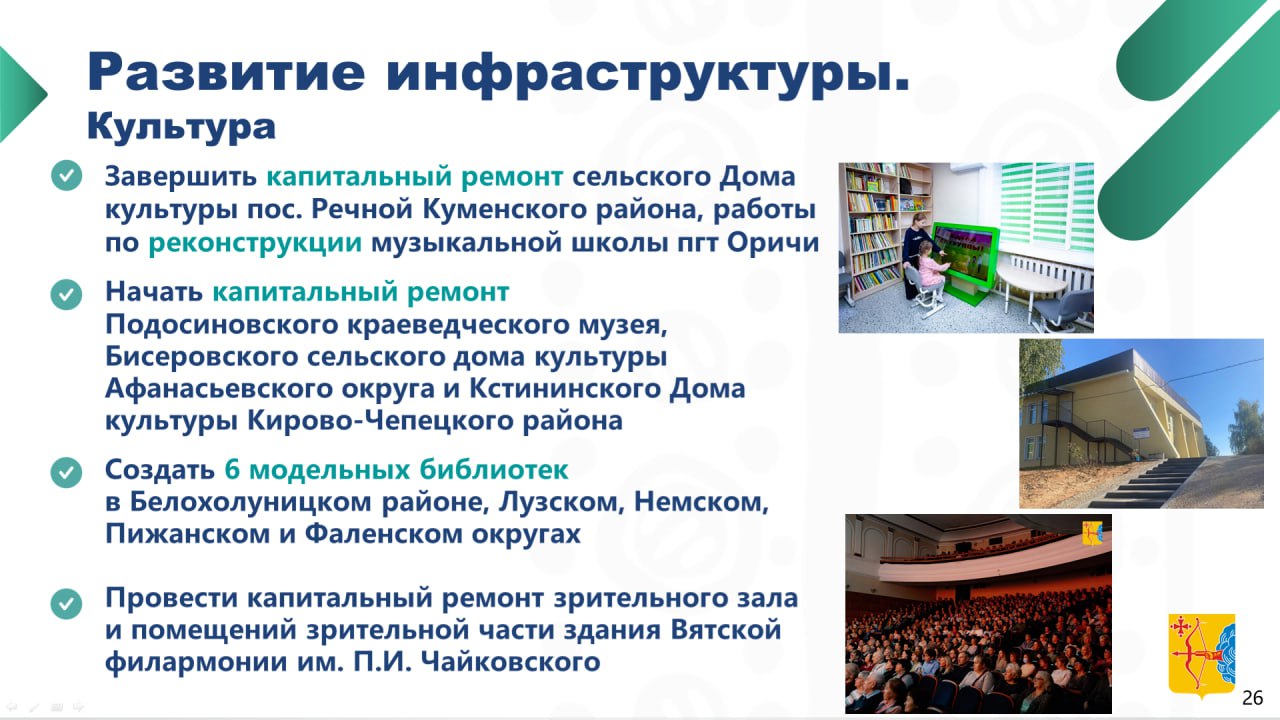 Развитие инфраструктуры.
Культура

Завершить капитальный ремонт сельского Дома культуры пос. Речной Куменского района, работы по реконструкции музыкальной школы пгт Оричи

Начать капитальный ремонт Подосиновского краеведческого музея, Бисеровского сельского дома культуры Афанасьевского округа и Кстининского Дома культуры Кирово-Чепецкого района

Создать 6 модельных библиотек в Белохолуницком районе, Лузском, Немском, Пижанском и Фаленском округах

Провести капитальный ремонт зрительного зала и помещений зрительной части здания Вятской филармонии им. П.И. Чайковского

26